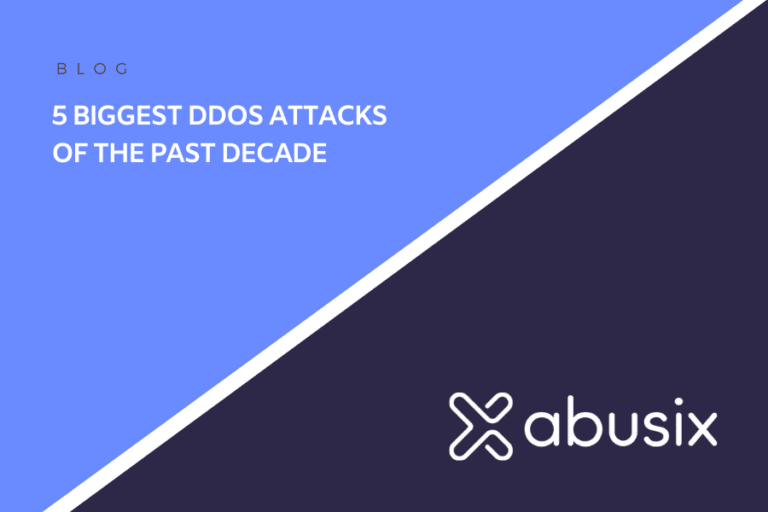 BLOG

5 BIGGEST DDOS ATTACKS OF THE PAST DECADE

abusix